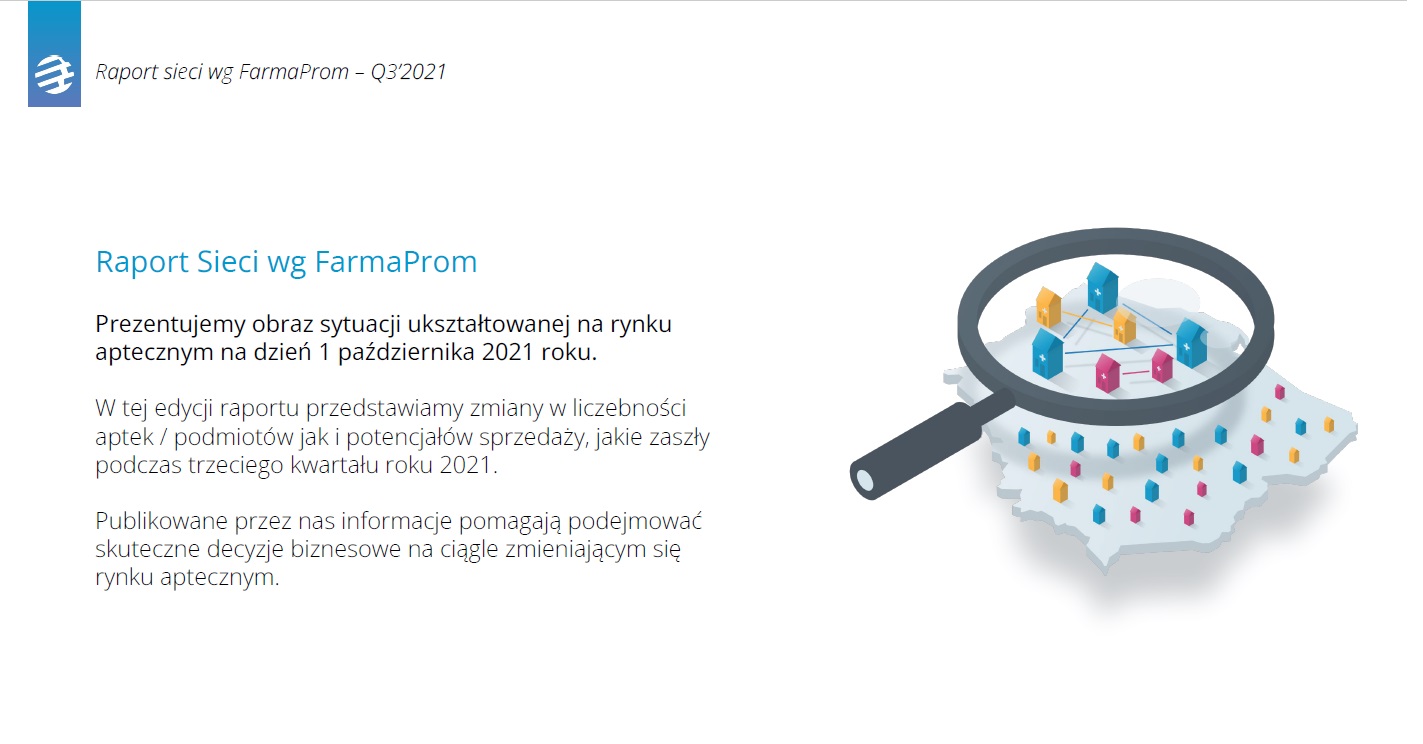 Raport sieci wg FarmaProm – Q3'2021

Raport Sieci wg FarmaProm

Prezentujemy obraz sytuacji ukształtowanej na rynku aptecznym na dzień 1 października 2021 roku.

W tej edycji raportu przedstawiamy zmiany w liczebności aptek / podmiotów jak i potencjałów sprzedaży, jakie zaszły podczas trzeciego kwartału roku 2021.

Publikowane przez nas informacje pomagają podejmować skuteczne decyzje biznesowe na ciągle zmieniającym się rynku aptecznym.